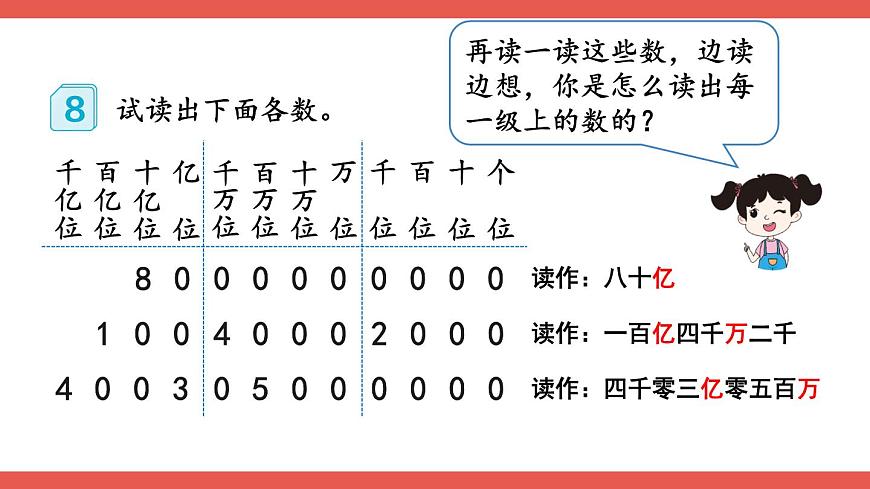 8 试读出下面各数。

再读一读这些数，边读边想，你是怎么读出每一级上的数的？

| 千亿位 | 百亿位 | 十亿位 | 亿位 | 千万位 | 百万位 | 十万位 | 万位 | 千位 | 百位 | 十位 | 个位 | |
|---|---|---|---|---|---|---|---|---|---|---|---|---|
| | | 8 | 0 | 0 | 0 | 0 | 0 | 0 | 0 | 0 | 0 | 读作：八十亿 |
| | 1 | 0 | 0 | 4 | 0 | 0 | 0 | 2 | 0 | 0 | 0 | 读作：一百亿四千万二千 |
| 4 | 0 | 0 | 3 | 0 | 5 | 0 | 0 | 0 | 0 | 0 | 0 | 读作：四千零三亿零五百万 |